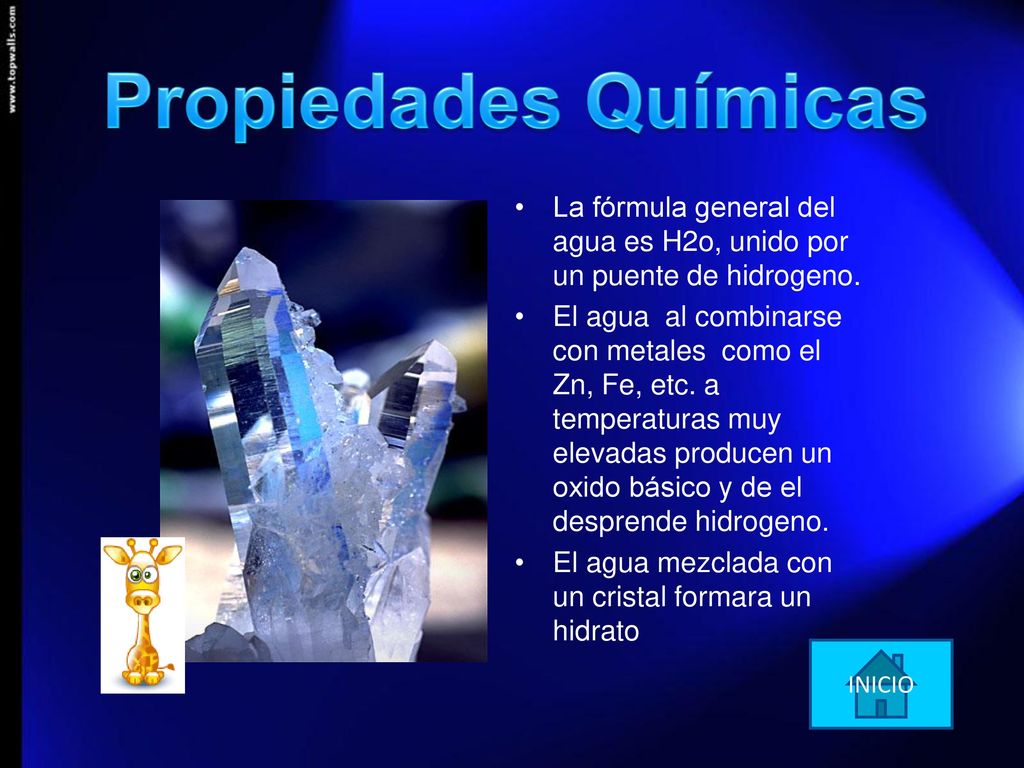 www.topwalls.com

Propiedades Químicas

• La fórmula general del agua es H2o, unido por un puente de hidrogeno.
• El agua al combinarse con metales como el Zn, Fe, etc. a temperaturas muy elevadas producen un oxido básico y de el desprende hidrogeno.
• El agua mezclada con un cristal formara un hidrato

INICIO